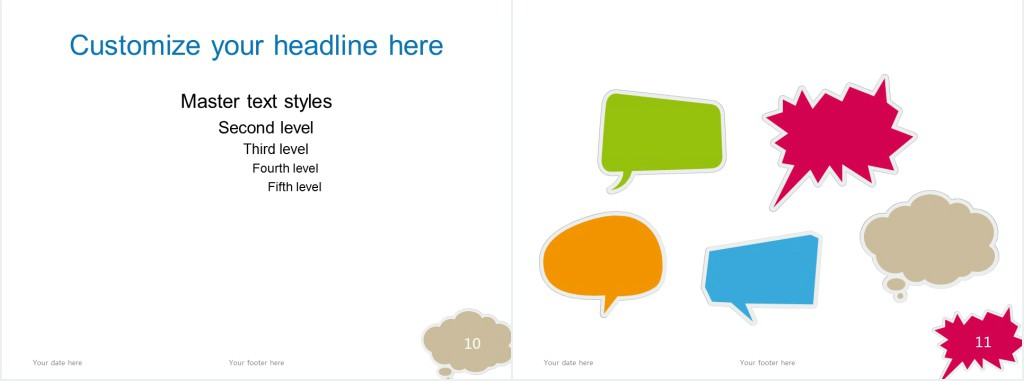 Customize your headline here

Master text styles
Second level
Third level
Fourth level
Fifth level

Your date here
Your footer here
10

Your date here
Your footer here
11